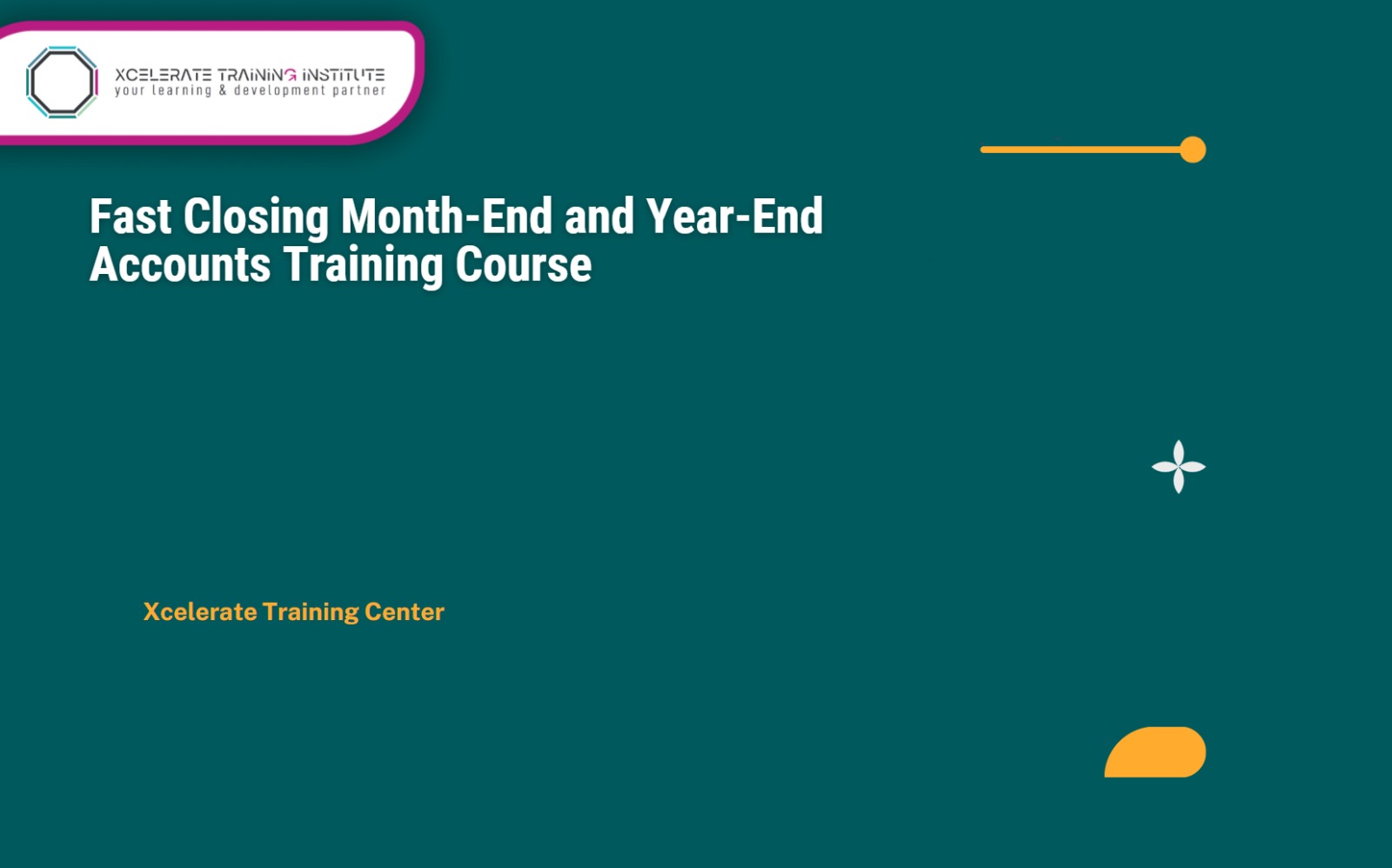 XCELERATE TRAINING INSTITUTE
your learning & development partner

Fast Closing Month-End and Year-End Accounts Training Course

Xcelerate Training Center